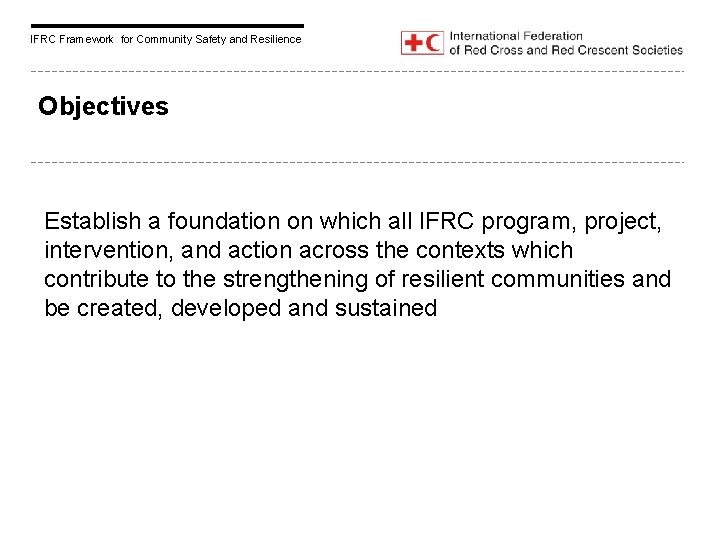 IFRC Framework for Community Safety and Resilience

International Federation of Red Cross and Red Crescent Societies

Objectives

Establish a foundation on which all IFRC program, project, intervention, and action across the contexts which contribute to the strengthening of resilient communities and be created, developed and sustained